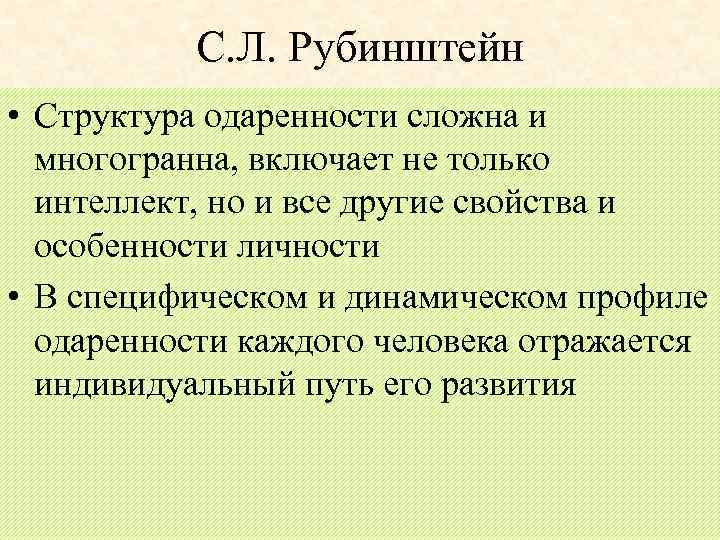 С.Л. Рубинштейн

• Структура одаренности сложна и многогранна, включает не только интеллект, но и все другие свойства и особенности личности

• В специфическом и динамическом профиле одаренности каждого человека отражается индивидуальный путь его развития